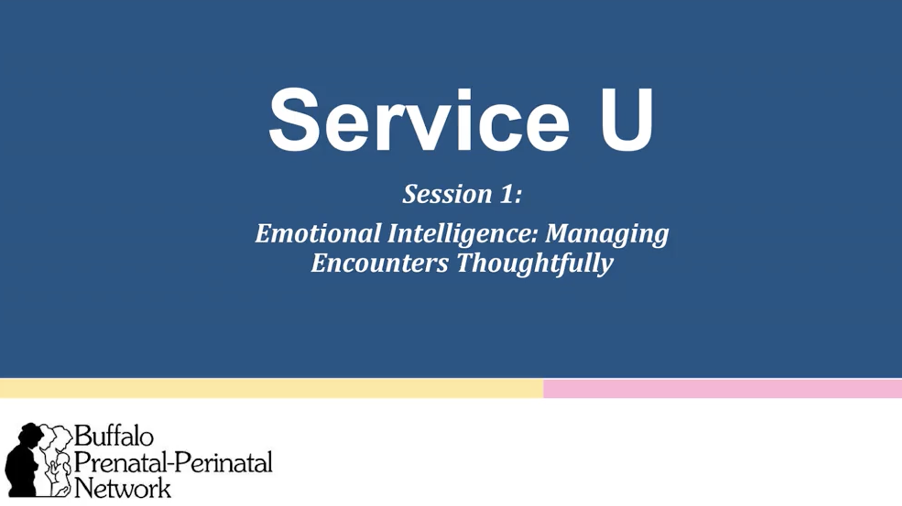 Service U

Session 1:

Emotional Intelligence: Managing Encounters Thoughtfully

Buffalo
Prenatal-Perinatal
Network